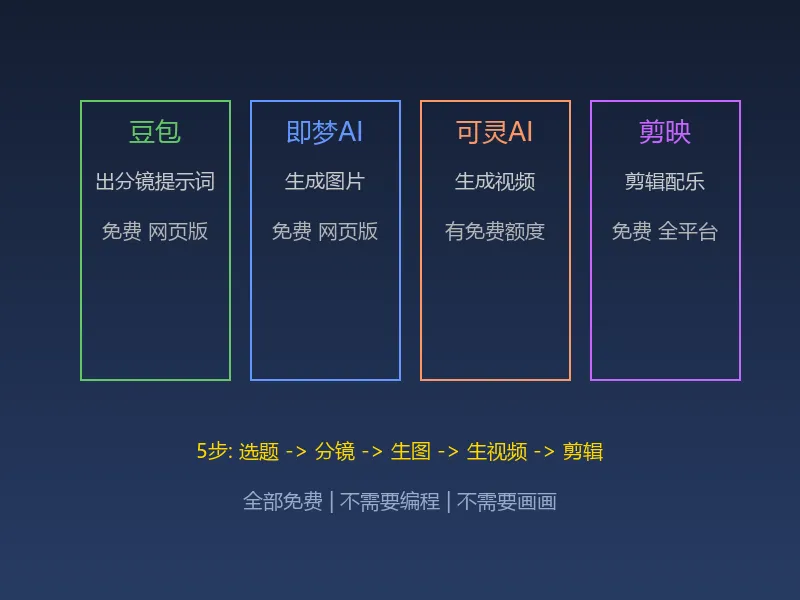 豆包
出分镜提示词
免费 网页版

即梦AI
生成图片
免费 网页版

可灵AI
生成视频
有免费额度

剪映
剪辑配乐
免费 全平台

5步: 选题 -> 分镜 -> 生图 -> 生视频 -> 剪辑

全部免费 | 不需要编程 | 不需要画画